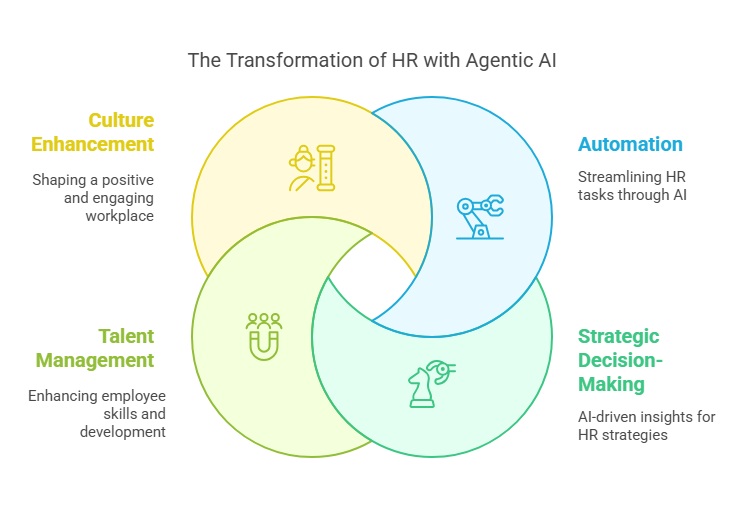 The Transformation of HR with Agentic AI

Culture Enhancement

Shaping a positive and engaging workplace

Automation

Streamlining HR tasks through AI

Talent Management

Enhancing employee skills and development

Strategic Decision-Making

AI-driven insights for HR strategies